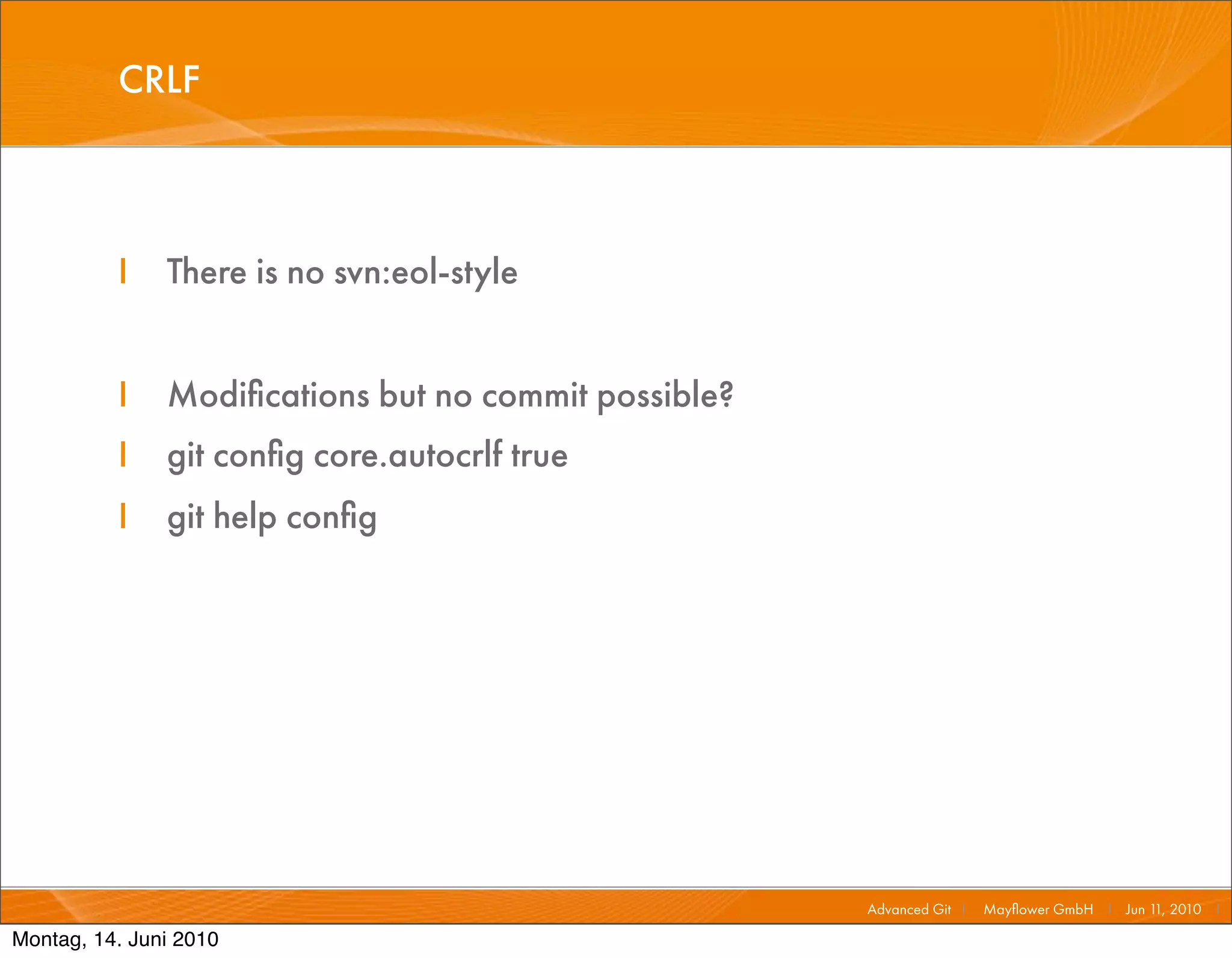 CRLF

There is no svn:eol-style

Modifications but no commit possible?

git config core.autocrlf true

git help config

Advanced Git | Mayflower GmbH | Jun 11, 2010 |

Montag, 14. Juni 2010